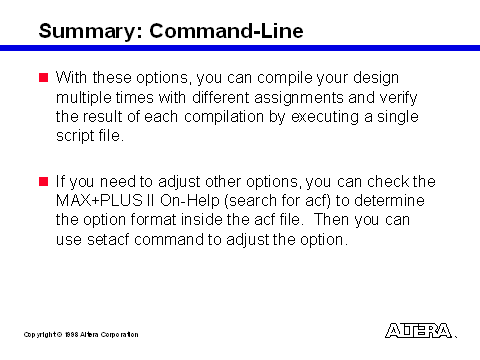 Summary: Command-Line

With these options, you can compile your design multiple times with different assignments and verify the result of each compilation by executing a single script file.

If you need to adjust other options, you can check the MAX+PLUS II On-Help (search for acf) to determine the option format inside the acf file. Then you can use setacf command to adjust the option.

Copyright © 1998 Altera Corporation

ALTERA